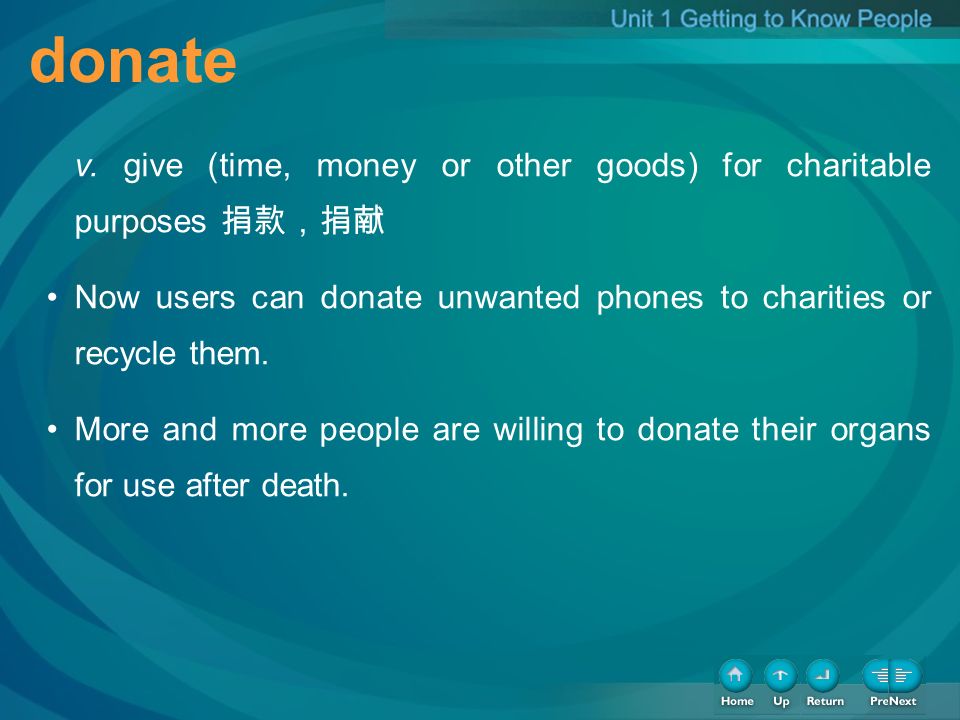 Unit 1 Getting to Know People

donate

v. give (time, money or other goods) for charitable purposes 捐款，捐献

• Now users can donate unwanted phones to charities or recycle them.

• More and more people are willing to donate their organs for use after death.

Home Up Return PreNext